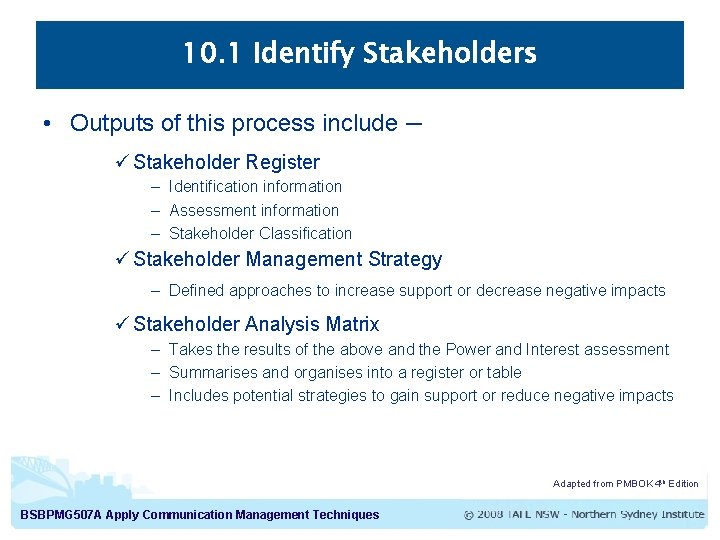 10.1 Identify Stakeholders

• Outputs of this process include –

✓ Stakeholder Register
– Identification information
– Assessment information
– Stakeholder Classification

✓ Stakeholder Management Strategy
– Defined approaches to increase support or decrease negative impacts

✓ Stakeholder Analysis Matrix
– Takes the results of the above and the Power and Interest assessment
– Summarises and organises into a register or table
– Includes potential strategies to gain support or reduce negative impacts

Adapted from PMBOK 4th Edition

BSBPMG507A Apply Communication Management Techniques

© 2008 TAFE NSW - Northern Sydney Institute